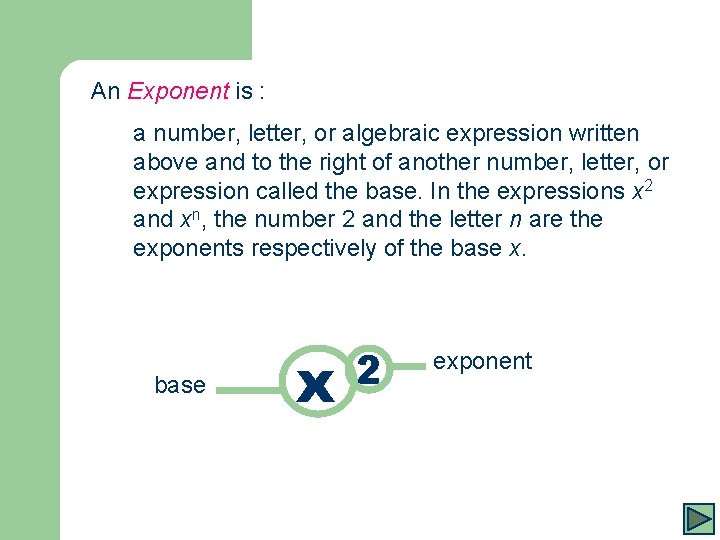 An Exponent is :

a number, letter, or algebraic expression written above and to the right of another number, letter, or expression called the base. In the expressions $x^2$ and $x^n$, the number 2 and the letter $n$ are the exponents respectively of the base $x$.

base

$x^2$

exponent